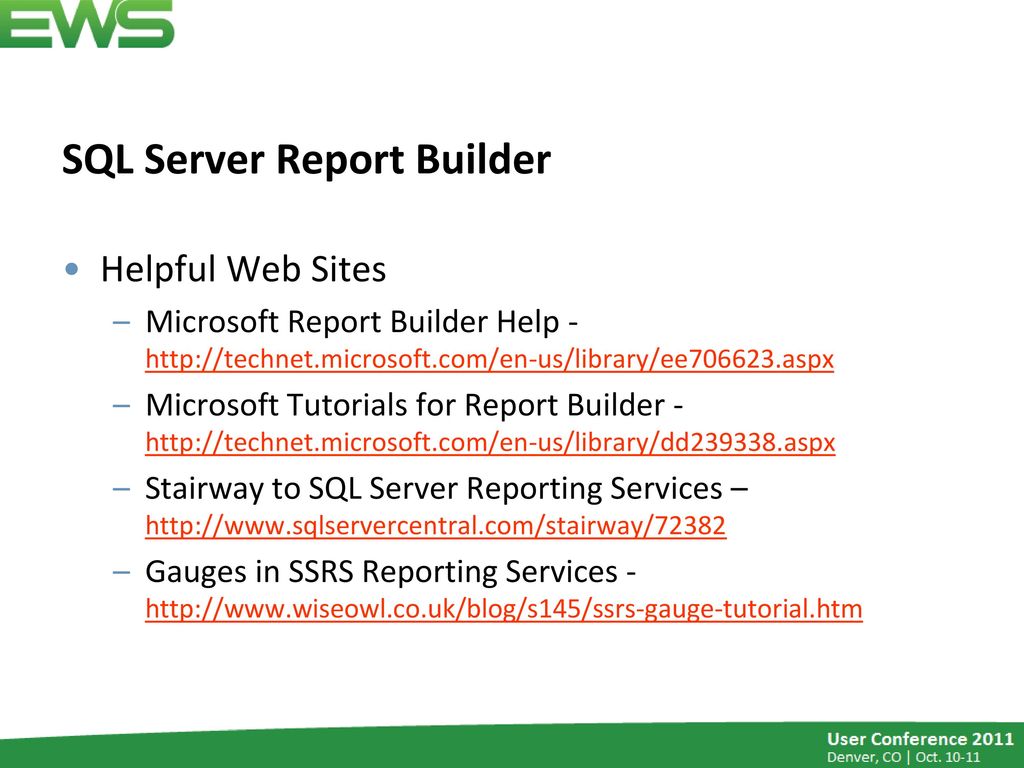 EWS

SQL Server Report Builder

• Helpful Web Sites
– Microsoft Report Builder Help - http://technet.microsoft.com/en-us/library/ee706623.aspx
– Microsoft Tutorials for Report Builder - http://technet.microsoft.com/en-us/library/dd239338.aspx
– Stairway to SQL Server Reporting Services – http://www.sqlservercentral.com/stairway/72382
– Gauges in SSRS Reporting Services - http://www.wiseowl.co.uk/blog/s145/ssrs-gauge-tutorial.htm

User Conference 2011
Denver, CO | Oct. 10-11